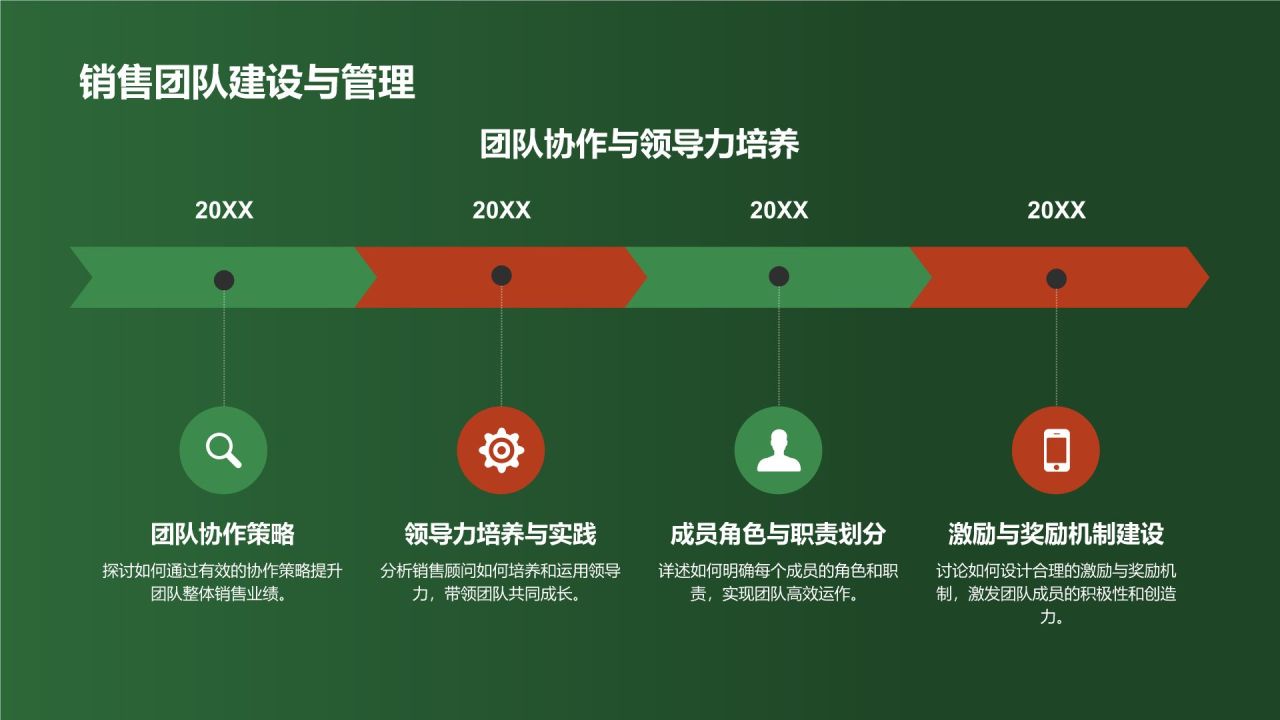 销售团队建设与管理

团队协作与领导力培养

20XX

20XX

20XX

20XX

团队协作策略

探讨如何通过有效的协作策略提升团队整体销售业绩。

领导力培养与实践

分析销售顾问如何培养和运用领导力，带领团队共同成长。

成员角色与职责划分

详述如何明确每个成员的角色和职责，实现团队高效运作。

激励与奖励机制建设

讨论如何设计合理的激励与奖励机制，激发团队成员的积极性和创造力。